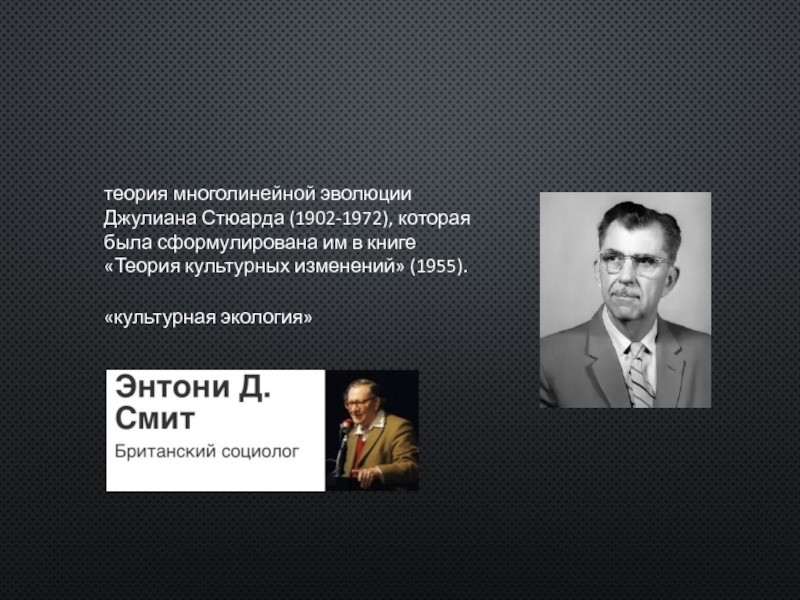 теория многолинейной эволюции Джулиана Стюарда (1902-1972), которая была сформулирована им в книге «Теория культурных изменений» (1955).

«культурная экология»

Энтони Д. Смит

Британский социолог